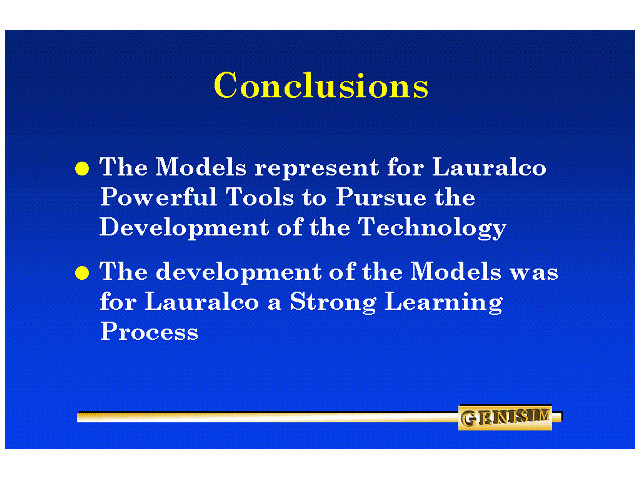 Conclusions

- The Models represent for Lauralco Powerful Tools to Pursue the Development of the Technology

- The development of the Models was for Lauralco a Strong Learning Process

GENISIM